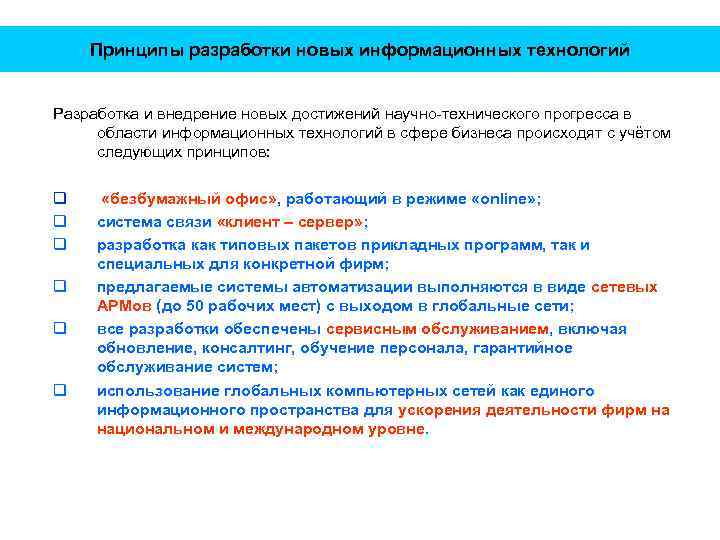 Принципы разработки новых информационных технологий

Разработка и внедрение новых достижений научно-технического прогресса в области информационных технологий в сфере бизнеса происходят с учётом следующих принципов:

❑ «безбумажный офис», работающий в режиме «online»;
❑ система связи «клиент – сервер»;
❑ разработка как типовых пакетов прикладных программ, так и специальных для конкретной фирм;
❑ предлагаемые системы автоматизации выполняются в виде сетевых АРМов (до 50 рабочих мест) с выходом в глобальные сети;
❑ все разработки обеспечены сервисным обслуживанием, включая обновление, консалтинг, обучение персонала, гарантийное обслуживание систем;
❑ использование глобальных компьютерных сетей как единого информационного пространства для ускорения деятельности фирм на национальном и международном уровне.